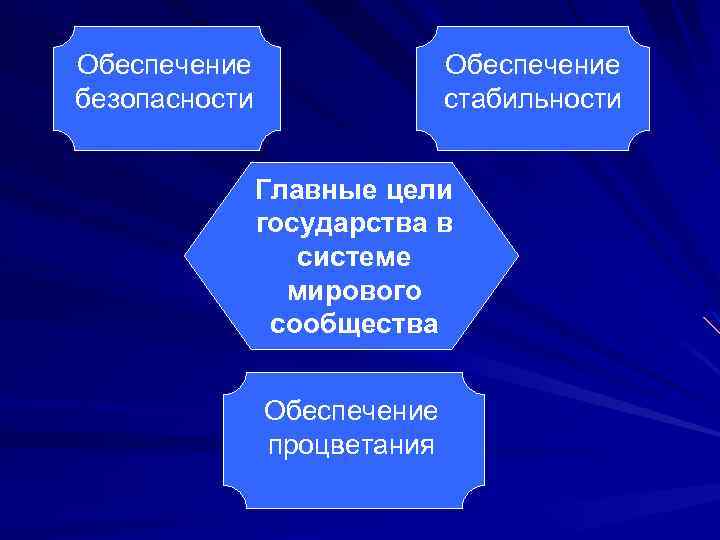 Обеспечение безопасности

Обеспечение стабильности

Главные цели государства в системе мирового сообщества

Обеспечение процветания